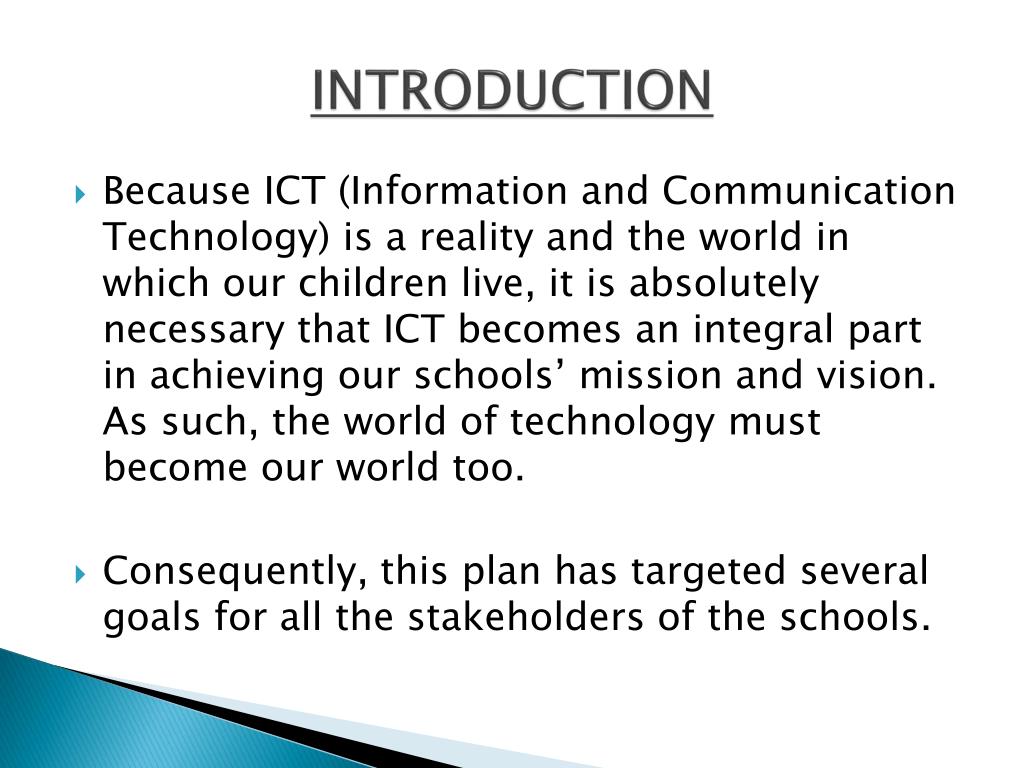 INTRODUCTION

Because ICT (Information and Communication Technology) is a reality and the world in which our children live, it is absolutely necessary that ICT becomes an integral part in achieving our schools’ mission and vision. As such, the world of technology must become our world too.

Consequently, this plan has targeted several goals for all the stakeholders of the schools.